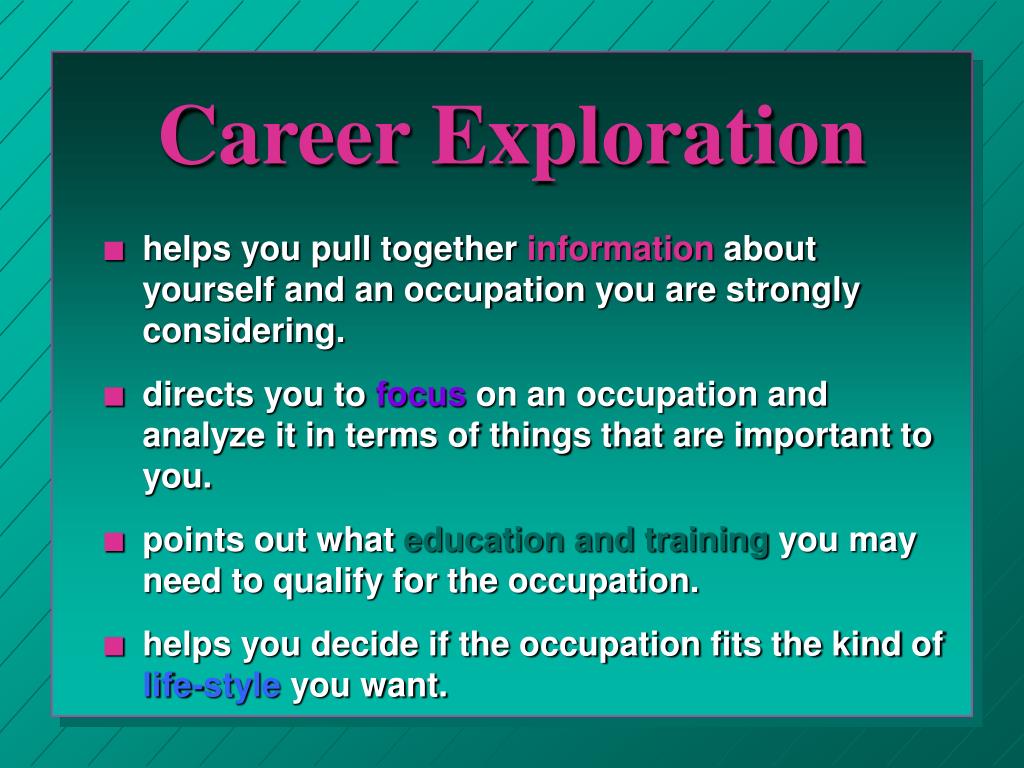 Career Exploration

■ helps you pull together information about yourself and an occupation you are strongly considering.

■ directs you to focus on an occupation and analyze it in terms of things that are important to you.

■ points out what education and training you may need to qualify for the occupation.

■ helps you decide if the occupation fits the kind of life-style you want.